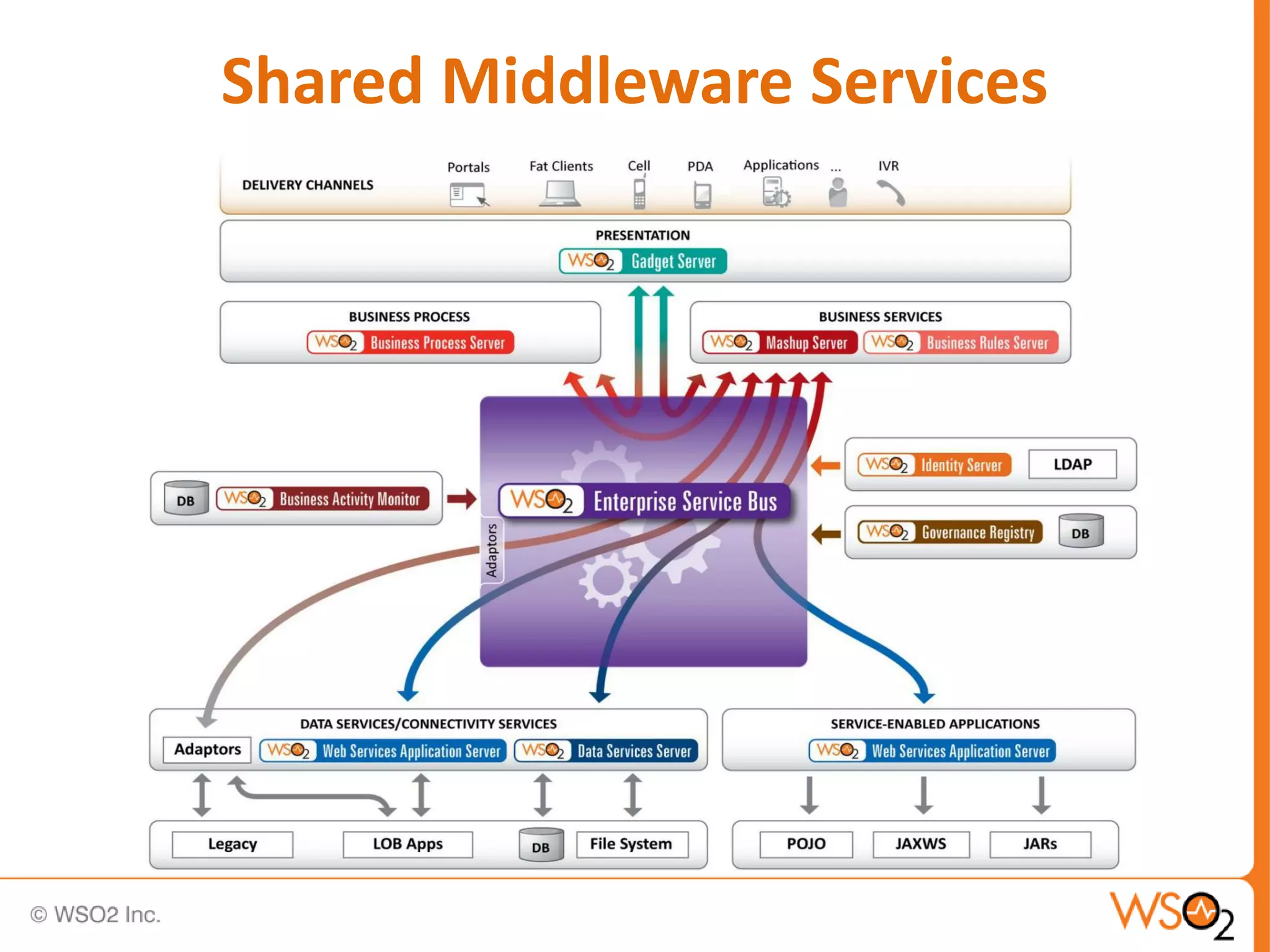 Shared Middleware Services

DELIVERY CHANNELS

Portals

Fat Clients

Cell

PDA

Applications

...

IVR

PRESENTATION

WSO2 Gadget Server

BUSINESS PROCESS

WSO2 Business Process Server

BUSINESS SERVICES

WSO2 Mashup Server

WSO2 Business Rules Server

DB

WSO2 Business Activity Monitor

WSO2 Enterprise Service Bus

Adaptors

WSO2 Identity Server

LDAP

WSO2 Governance Registry

DB

DATA SERVICES/CONNECTIVITY SERVICES

Adaptors

WSO2 Web Services Application Server

WSO2 Data Services Server

SERVICE-ENABLED APPLICATIONS

WSO2 Web Services Application Server

Legacy

LOB Apps

DB

File System

POJO

JAXWS

JARs

© WSO2 Inc.

WSO2